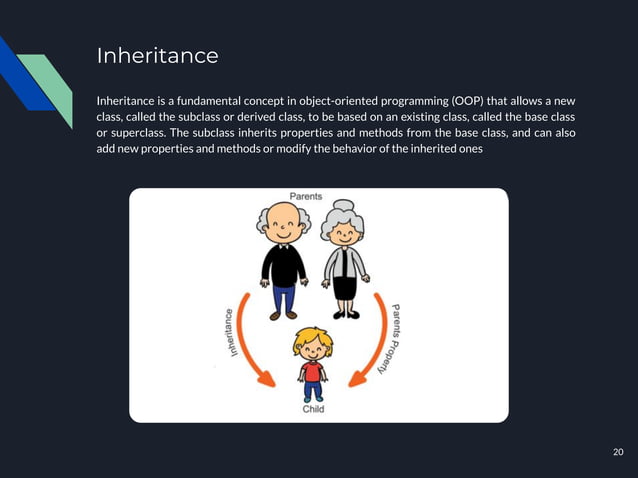 Inheritance

Inheritance is a fundamental concept in object-oriented programming (OOP) that allows a new class, called the subclass or derived class, to be based on an existing class, called the base class or superclass. The subclass inherits properties and methods from the base class, and can also add new properties and methods or modify the behavior of the inherited ones

Parents

Inheritance

Parents Property

Child

20